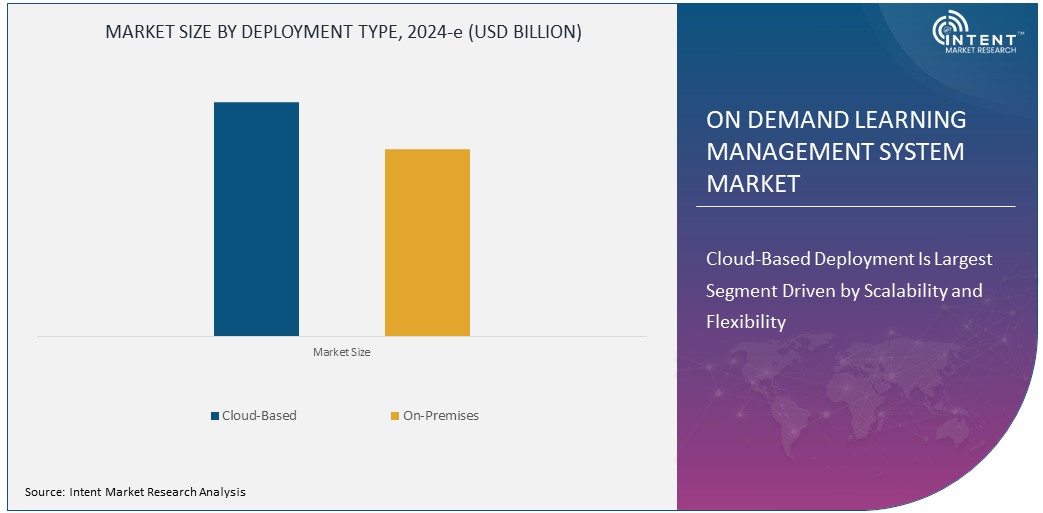 MARKET SIZE BY DEPLOYMENT TYPE, 2024-e (USD BILLION)

Market Size

Cloud-Based

On-Premises

Source: Intent Market Research Analysis

INTENT™
MARKET RESEARCH

ON DEMAND LEARNING MANAGEMENT SYSTEM MARKET

Cloud-Based Deployment Is Largest Segment Driven by Scalability and Flexibility